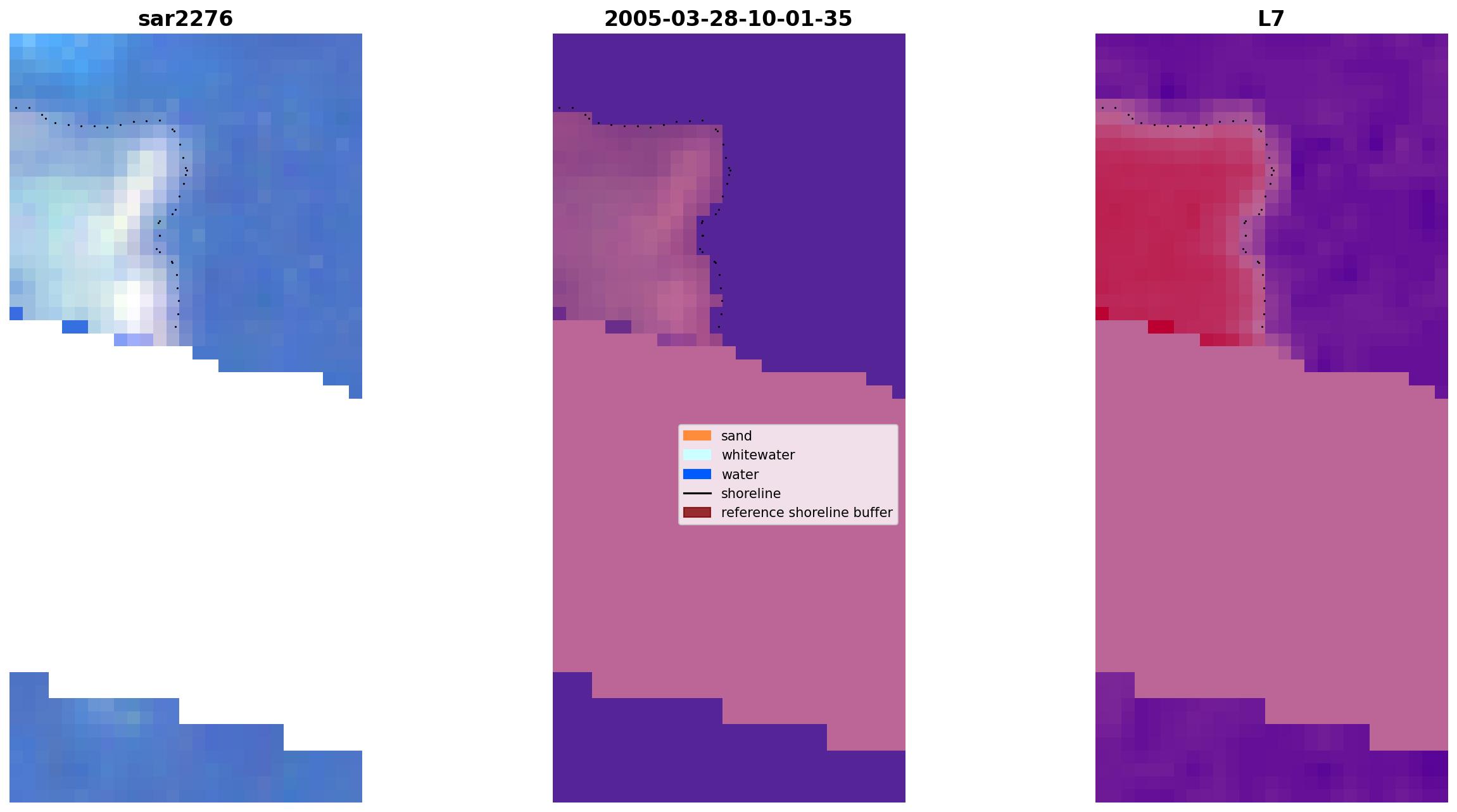 sar2276

2005-03-28-10-01-35

L7

sand
whitewater
water
shoreline
reference shoreline buffer